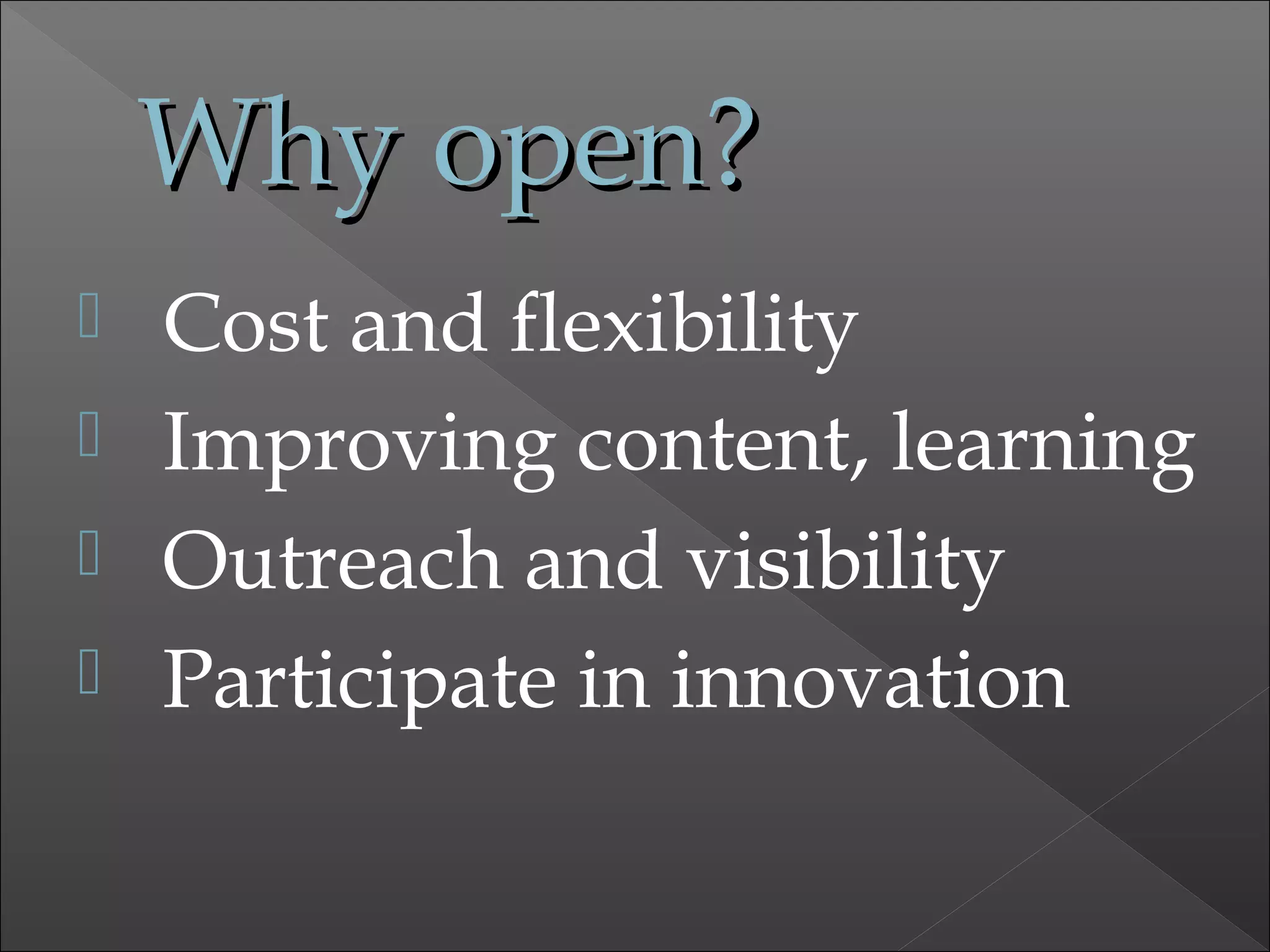 Why open?

Cost and flexibility
Improving content, learning
Outreach and visibility
Participate in innovation